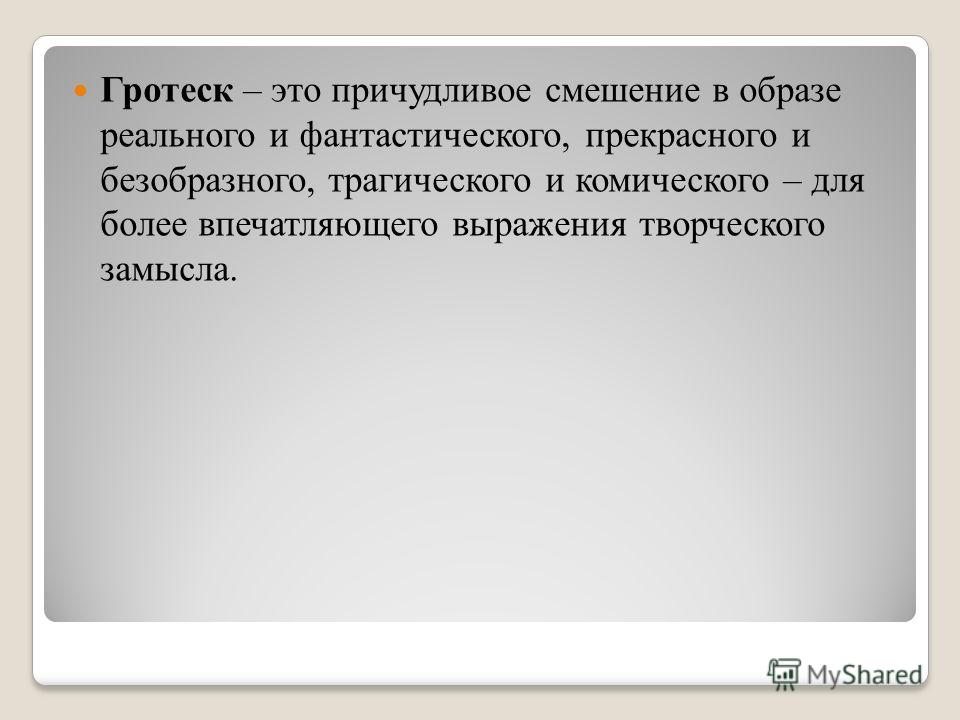 Гротеск – это причудливое смешение в образе реального и фантастического, прекрасного и безобразного, трагического и комического – для более впечатляющего выражения творческого замысла.

MyShared